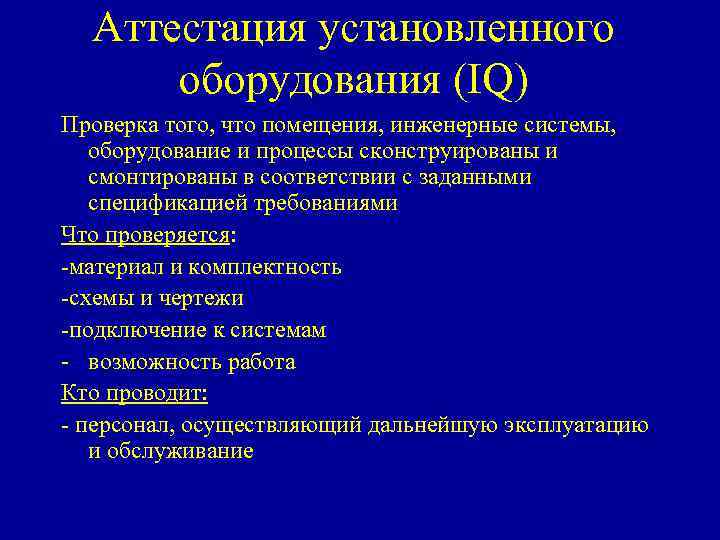 Аттестация установленного оборудования (IQ)

Проверка того, что помещения, инженерные системы, оборудование и процессы сконструированы и смонтированы в соответствии с заданными спецификацией требованиями

Что проверяется:

-материал и комплектность

-схемы и чертежи

-подключение к системам

- возможность работа

Кто проводит:

- персонал, осуществляющий дальнейшую эксплуатацию и обслуживание